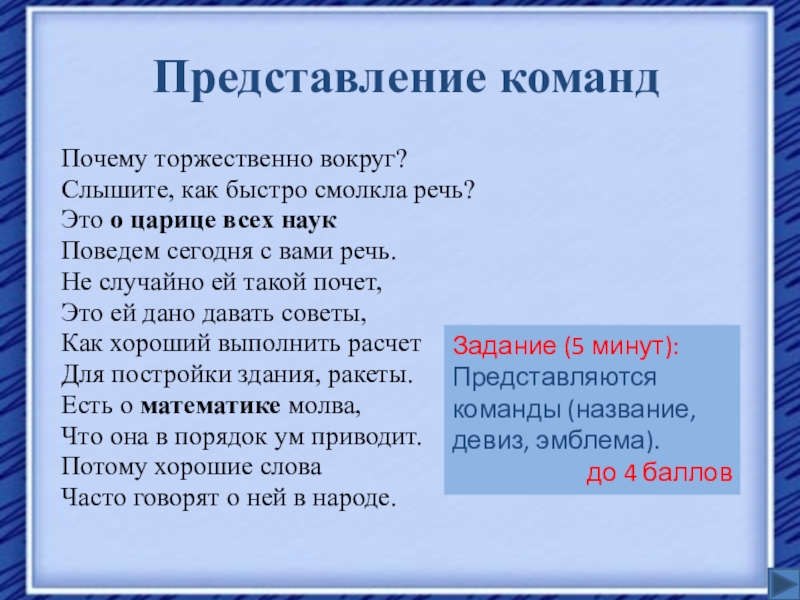 Представление команд

Почему торжественно вокруг?
Слышите, как быстро смолкла речь?
Это о царице всех наук
Поведем сегодня с вами речь.
Не случайно ей такой почет,
Это ей дано давать советы,
Как хороший выполнить расчет
Для постройки здания, ракеты.
Есть о математике молва,
Что она в порядок ум приводит.
Потому хорошие слова
Часто говорят о ней в народе.

Задание (5 минут):
Представляются команды (название, девиз, эмблема).
до 4 баллов